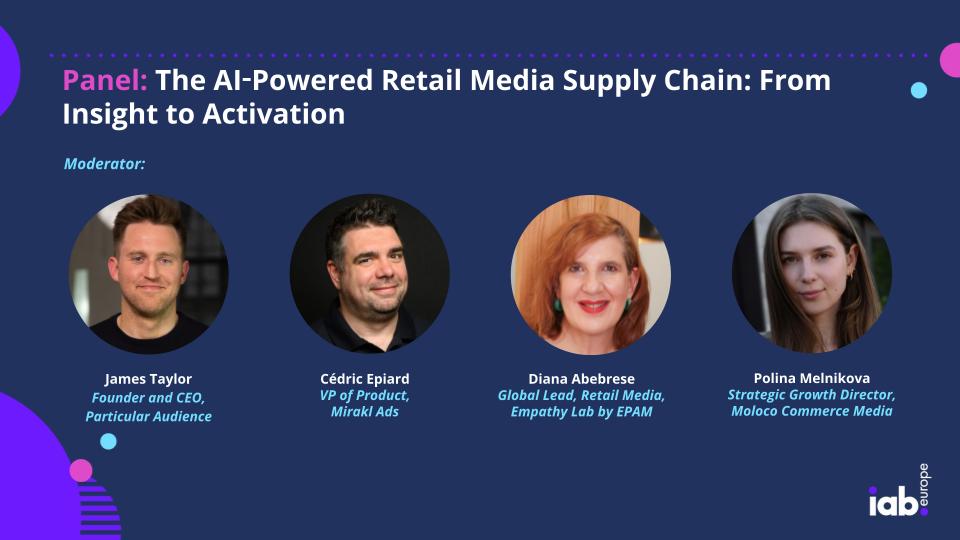 Panel: The AI-Powered Retail Media Supply Chain: From Insight to Activation

Moderator:

James Taylor
Founder and CEO, Particular Audience

Cédric Epiard
VP of Product, Mirakl Ads

Diana Abebrese
Global Lead, Retail Media, Empathy Lab by EPAM

Polina Melnikova
Strategic Growth Director, Moloco Commerce Media

iab. europe